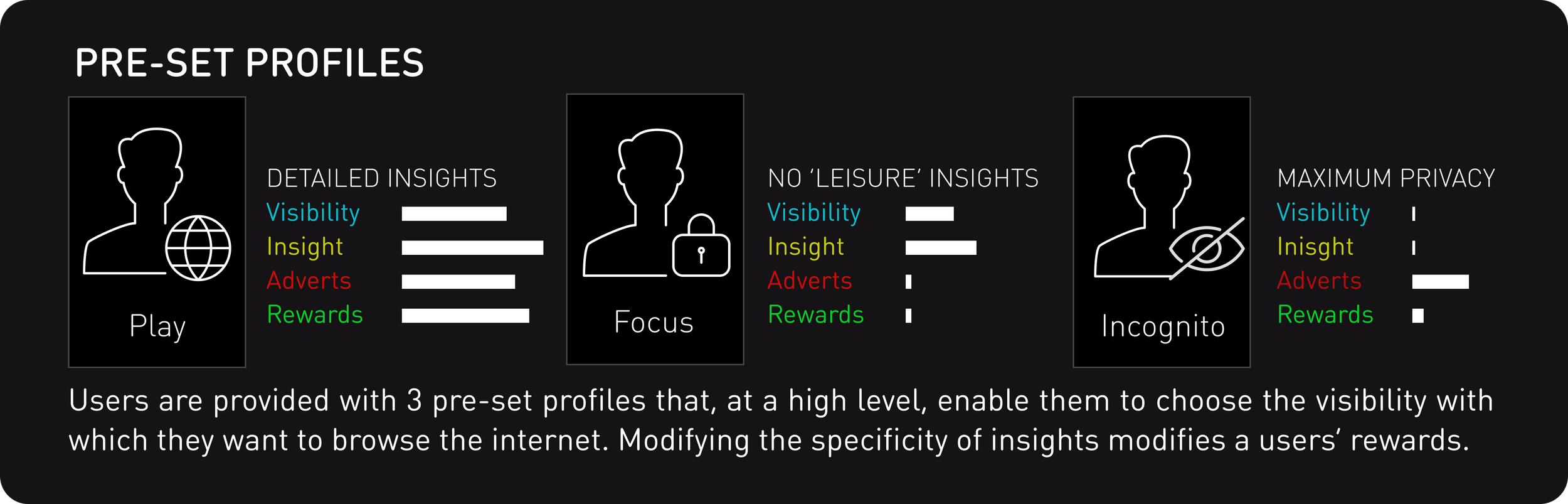 PRE-SET PROFILES

Play

DETAILED INSIGHTS
Visibility
Insight
Adverts
Rewards

Focus

NO 'LEISURE' INSIGHTS
Visibility
Insight
Adverts
Rewards

Incognito

MAXIMUM PRIVACY
Visibility
Inisght
Adverts
Rewards

Users are provided with 3 pre-set profiles that, at a high level, enable them to choose the visibility with which they want to browse the internet. Modifying the specificity of insights modifies a users' rewards.